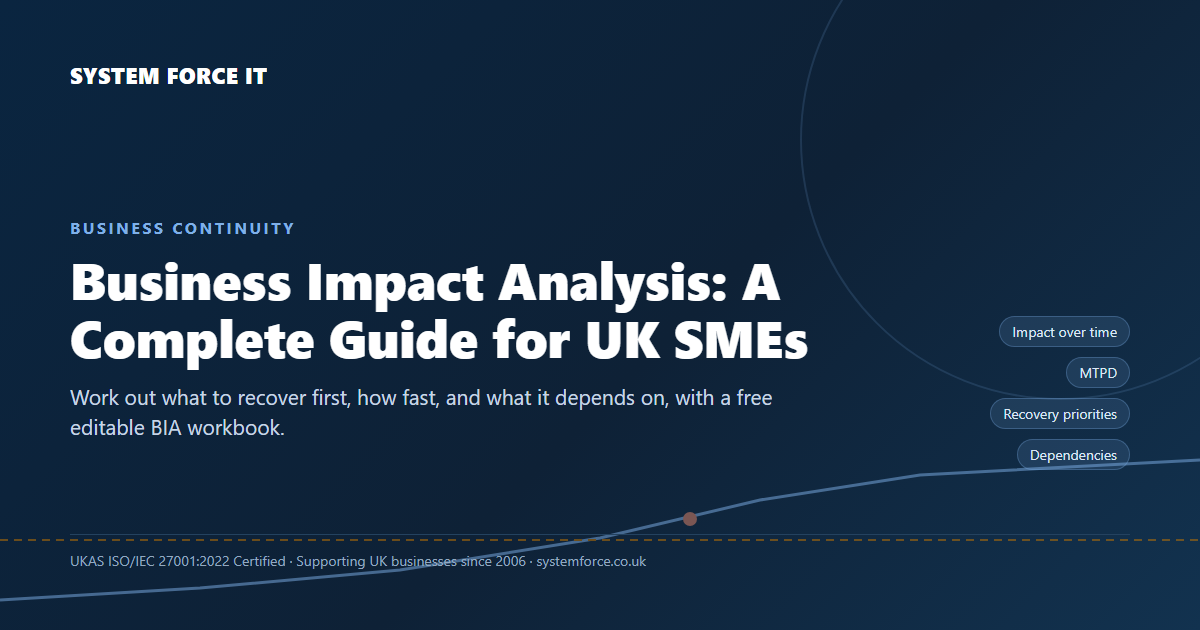 SYSTEM FORCE IT

BUSINESS CONTINUITY

Business Impact Analysis: A Complete Guide for UK SMEs

Work out what to recover first, how fast, and what it depends on, with a free editable BIA workbook.

Impact over time

MTPD

Recovery priorities

Dependencies

UKAS ISO/IEC 27001:2022 Certified · Supporting UK businesses since 2006 · systemforce.co.uk